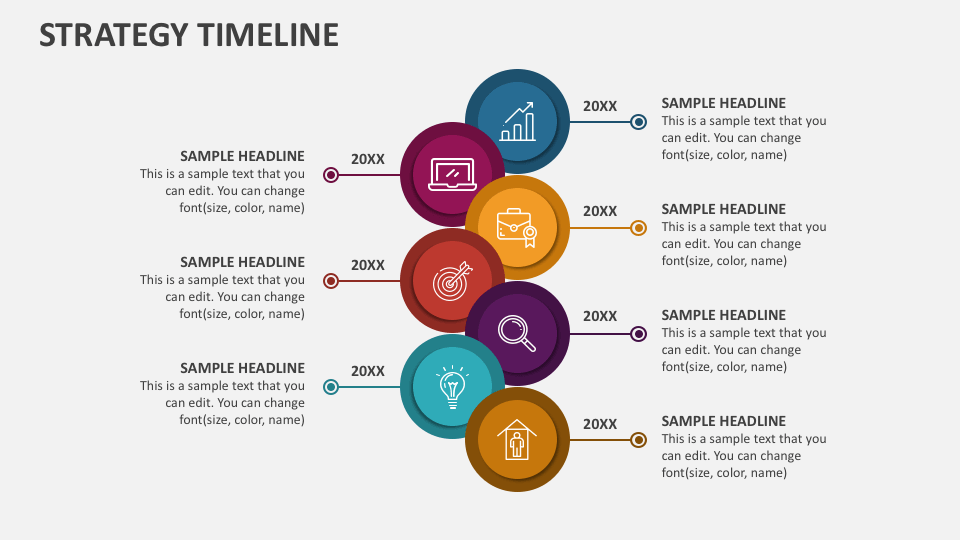 STRATEGY TIMELINE

20XX
SAMPLE HEADLINE
This is a sample text that you can edit. You can change font(size, color, name)

SAMPLE HEADLINE
This is a sample text that you can edit. You can change font(size, color, name)
20XX

20XX
SAMPLE HEADLINE
This is a sample text that you can edit. You can change font(size, color, name)

SAMPLE HEADLINE
This is a sample text that you can edit. You can change font(size, color, name)
20XX

20XX
SAMPLE HEADLINE
This is a sample text that you can edit. You can change font(size, color, name)

SAMPLE HEADLINE
This is a sample text that you can edit. You can change font(size, color, name)
20XX

20XX
SAMPLE HEADLINE
This is a sample text that you can edit. You can change font(size, color, name)